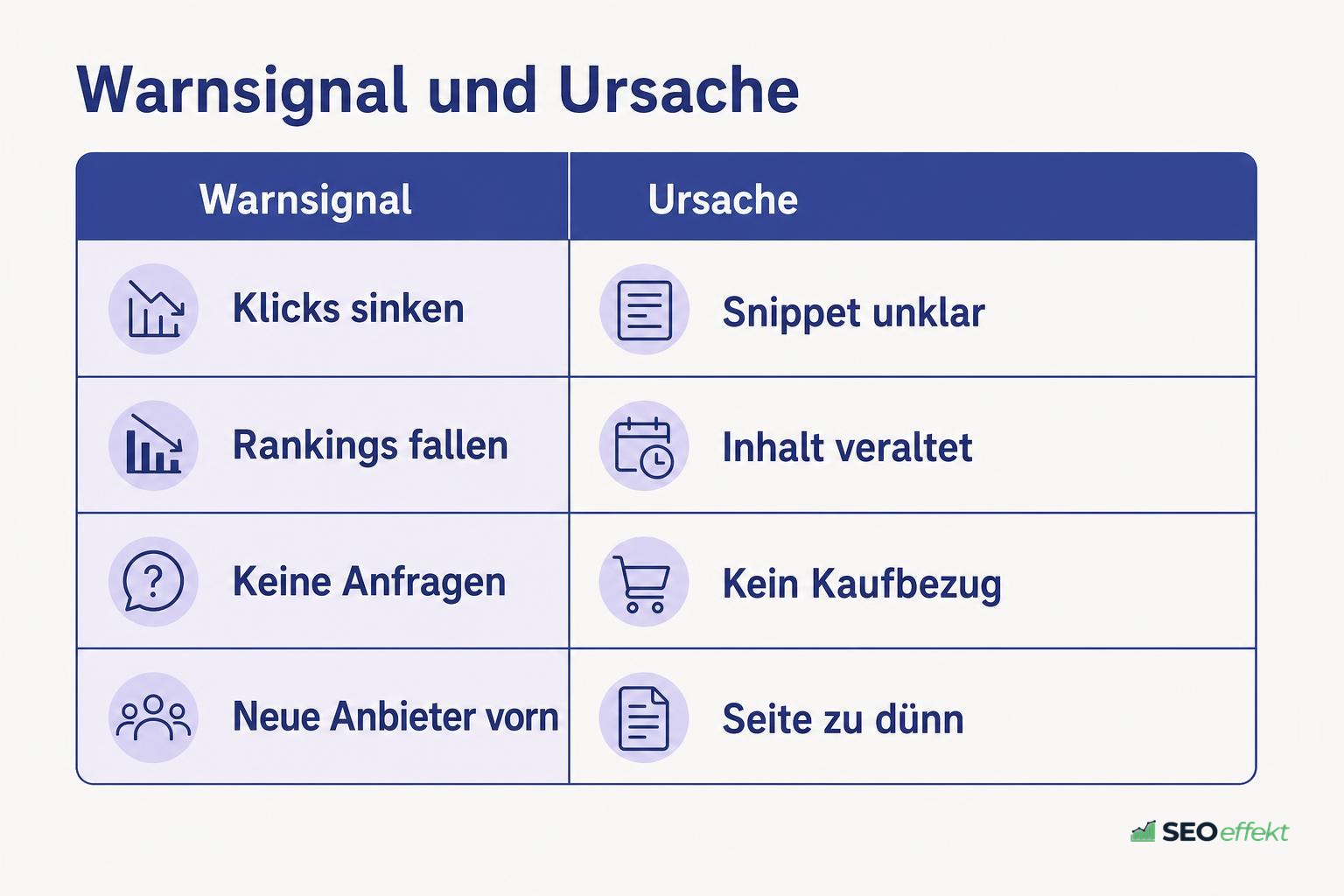 Warnsignal und Ursache

| Warnsignal | Ursache |
|---|---|
| Klicks sinken | Snippet unklar |
| Rankings fallen | Inhalt veraltet |
| Keine Anfragen | Kein Kaufbezug |
| Neue Anbieter vorn | Seite zu dünn |

SEOeffekt